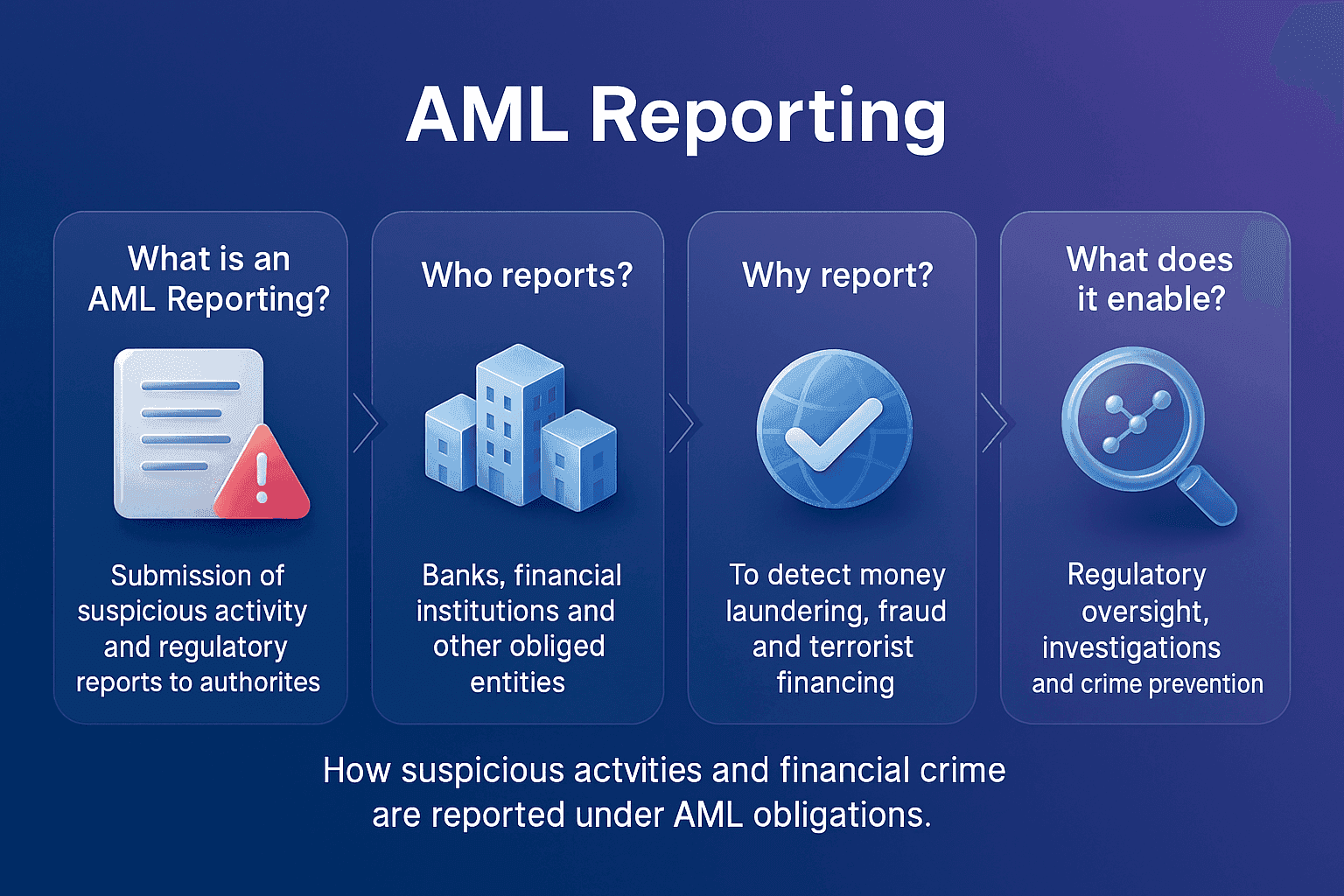 AML Reporting

What is an AML Reporting?

Submission of suspicious activity and regulatory reports to authorites

Who reports?

Banks, financial institutions and other obliged entities

Why report?

To detect money laundering, fraud and terrorist financing

What does it enable?

Regulatory oversight, investigations and crime prevention

How suspicious actvities and financial crime are reported under AML obligations.